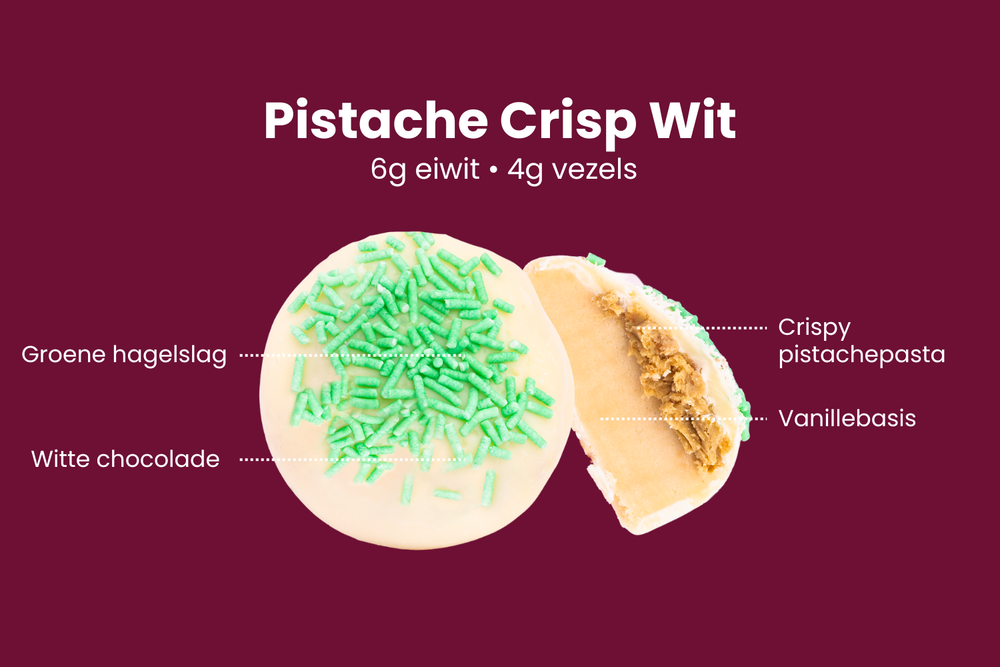 Pistache Crisp Wit
6g eiwit • 4g vezels

Groene hagelslag

Witte chocolade

Crispy pistachepasta

Vanillebasis